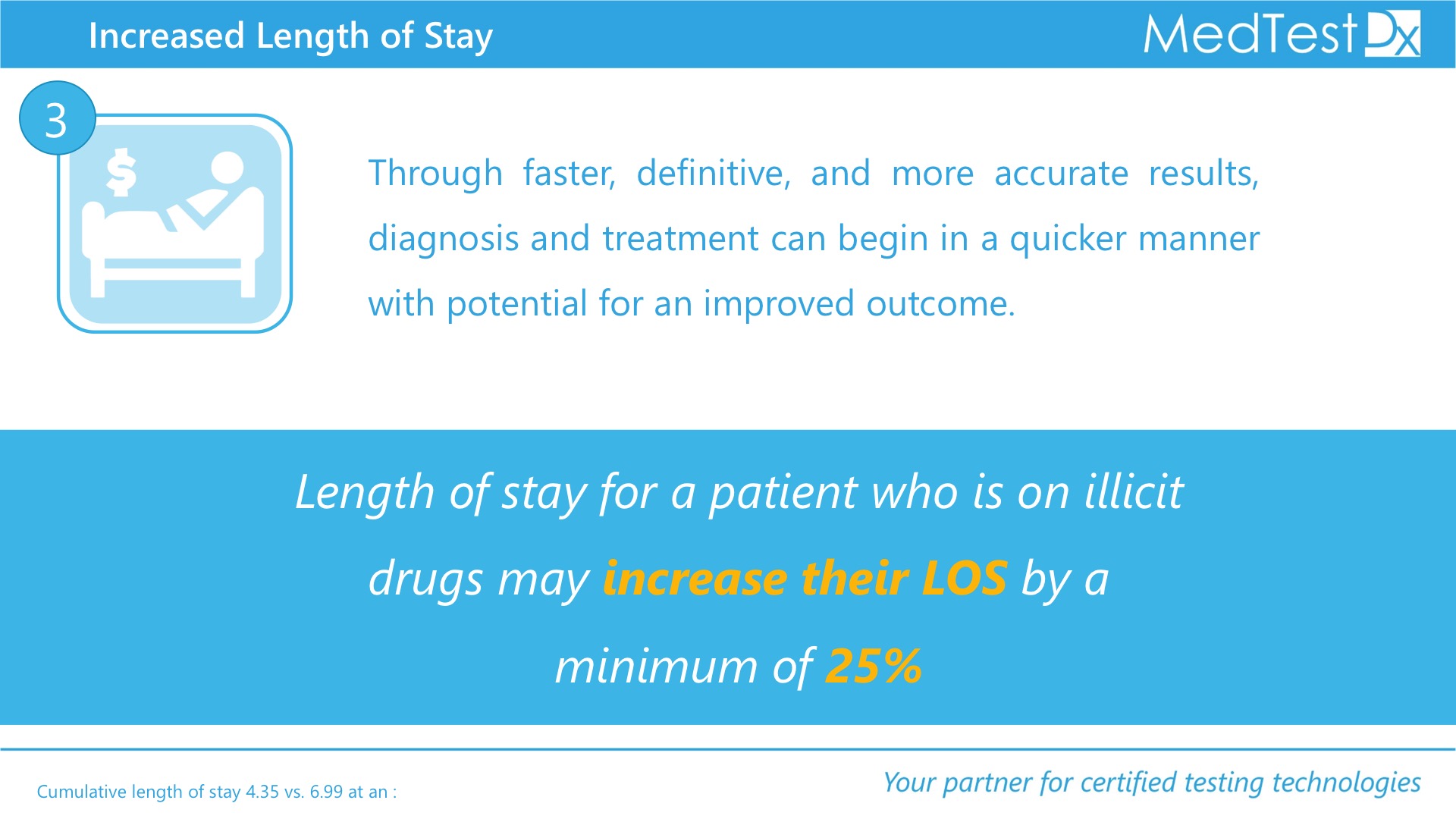 Increased Length of Stay

MedTest Dx

3

$

Through faster, definitive, and more accurate results, diagnosis and treatment can begin in a quicker manner with potential for an improved outcome.

Length of stay for a patient who is on illicit drugs may increase their LOS by a minimum of 25%

Cumulative length of stay 4.35 vs. 6.99 at an :

Your partner for certified testing technologies